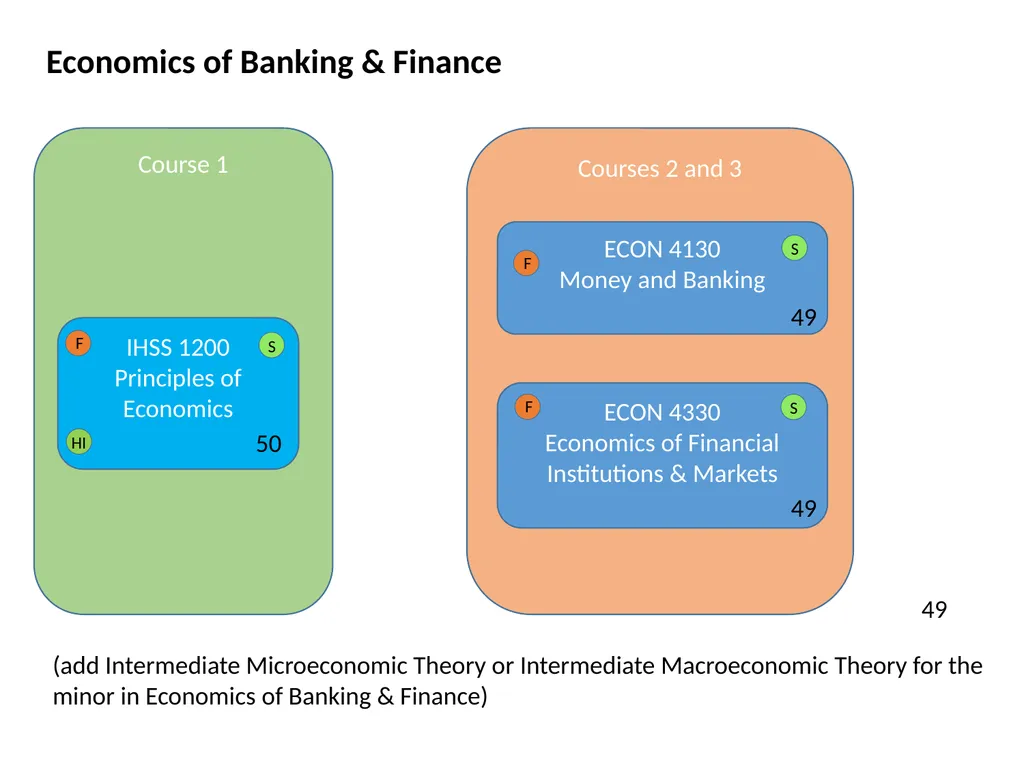 Economics of Banking & Finance

Course 1

F

IHSS 1200
Principles of
Economics

S

HI

50

Courses 2 and 3

F

ECON 4130
Money and Banking

S

49

F

ECON 4330
Economics of Financial
Institutions & Markets

S

49

49

(add Intermediate Microeconomic Theory or Intermediate Macroeconomic Theory for the minor in Economics of Banking & Finance)